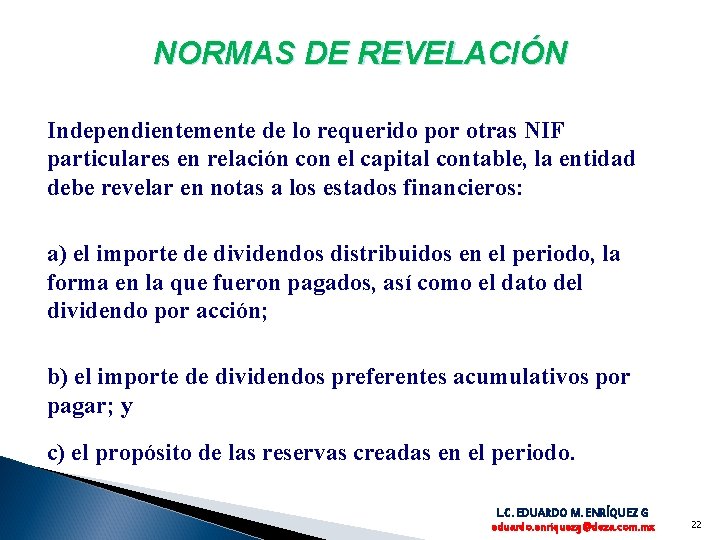 NORMAS DE REVELACIÓN

Independientemente de lo requerido por otras NIF particulares en relación con el capital contable, la entidad debe revelar en notas a los estados financieros:

a) el importe de dividendos distribuidos en el periodo, la forma en la que fueron pagados, así como el dato del dividendo por acción;

b) el importe de dividendos preferentes acumulativos por pagar; y

c) el propósito de las reservas creadas en el periodo.

L.C. EDUARDO M. ENRÍQUEZ G
eduardo.enriquezg@deza.com.mx

22